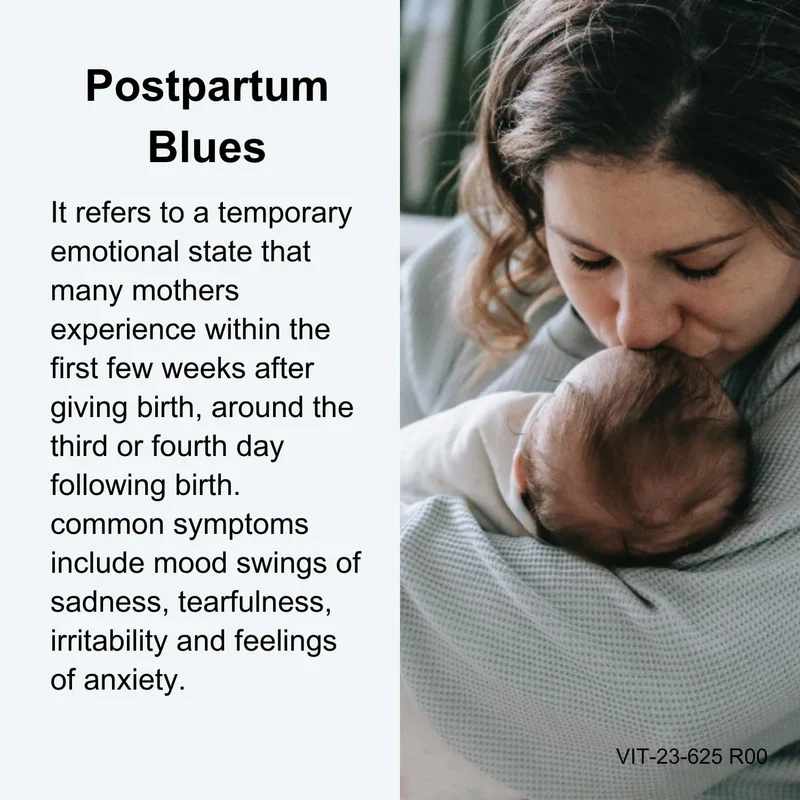 Postpartum Blues

It refers to a temporary emotional state that many mothers experience within the first few weeks after giving birth, around the third or fourth day following birth. common symptoms include mood swings of sadness, tearfulness, irritability and feelings of anxiety.

VIT-23-625 R00